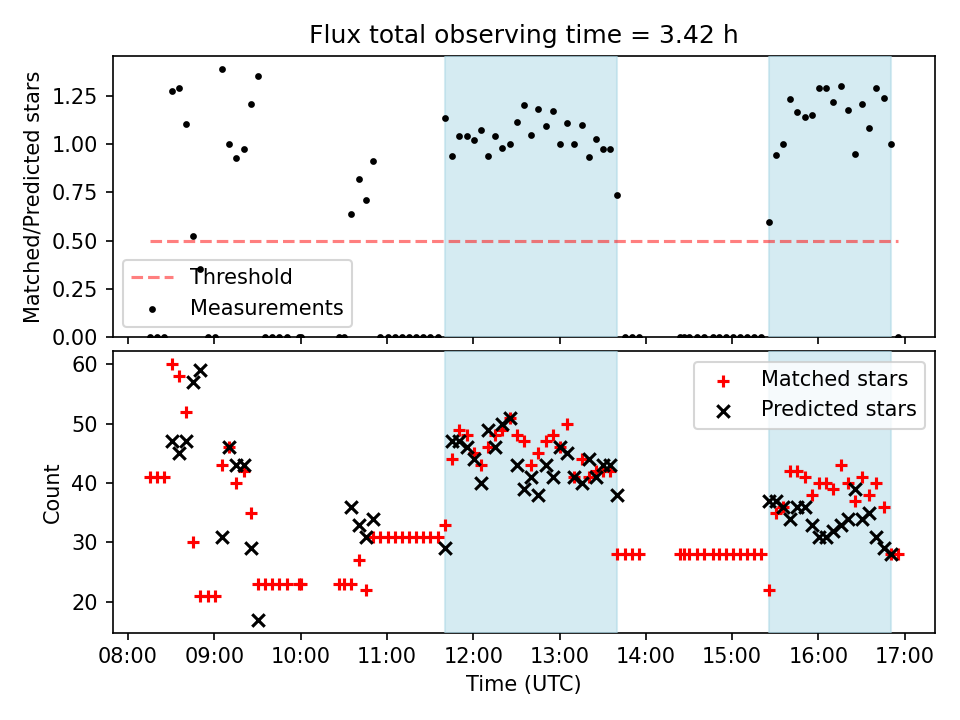 Flux total observing time = 3.42 h

Matched/Predicted stars

1.25
1.00
0.75
0.50
0.25
0.00

Threshold
Measurements

Count

60
50
40
30
20

Matched stars
Predicted stars

08:00 09:00 10:00 11:00 12:00 13:00 14:00 15:00 16:00 17:00

Time (UTC)